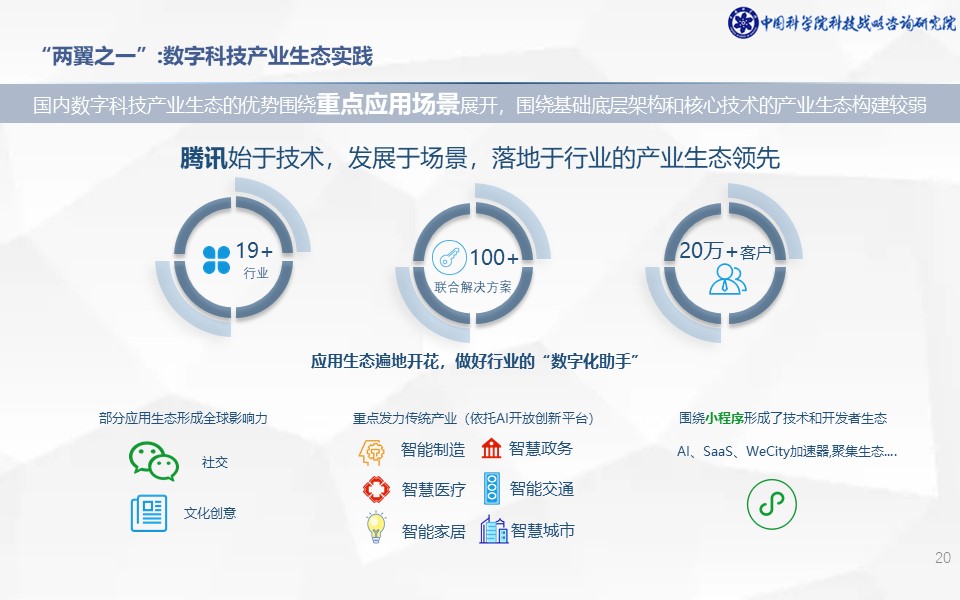 中国科学院科技战略咨询研究院

“两翼之一”:数字科技产业生态实践

国内数字科技产业生态的优势围绕重点应用场景展开，围绕基础底层架构和核心技术的产业生态构建较弱

腾讯始于技术，发展于场景，落地于行业的产业生态领先

19+
行业

100+
联合解决方案

20万+客户

应用生态遍地开花，做好行业的“数字化助手”

部分应用生态形成全球影响力

社交

文化创意

重点发力传统产业（依托AI开放创新平台）

智能制造

智慧政务

智慧医疗

智能交通

智能家居

智慧城市

围绕小程序形成了技术和开发者生态

AI、SaaS、WeCity加速器,聚集生态....

20